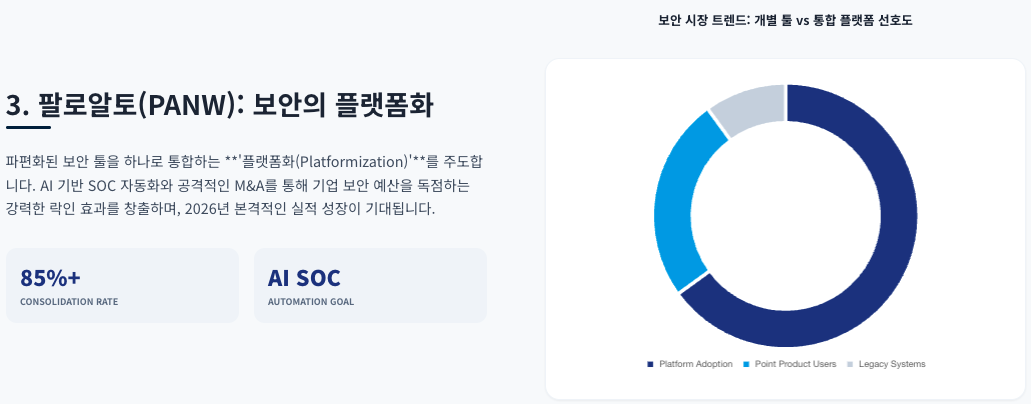 3. 팔로알토(PANW): 보안의 플랫폼화

파편화된 보안 툴을 하나로 통합하는 **'플랫폼화(Platformization)'**를 주도합니다. AI 기반 SOC 자동화와 공격적인 M&A를 통해 기업 보안 예산을 독점하는 강력한 락인 효과를 창출하며, 2026년 본격적인 실적 성장이 기대됩니다.

85%+
CONSOLIDATION RATE

AI SOC
AUTOMATION GOAL

보안 시장 트렌드: 개별 툴 vs 통합 플랫폼 선호도

Platform Adoption
Point Product Users
Legacy Systems